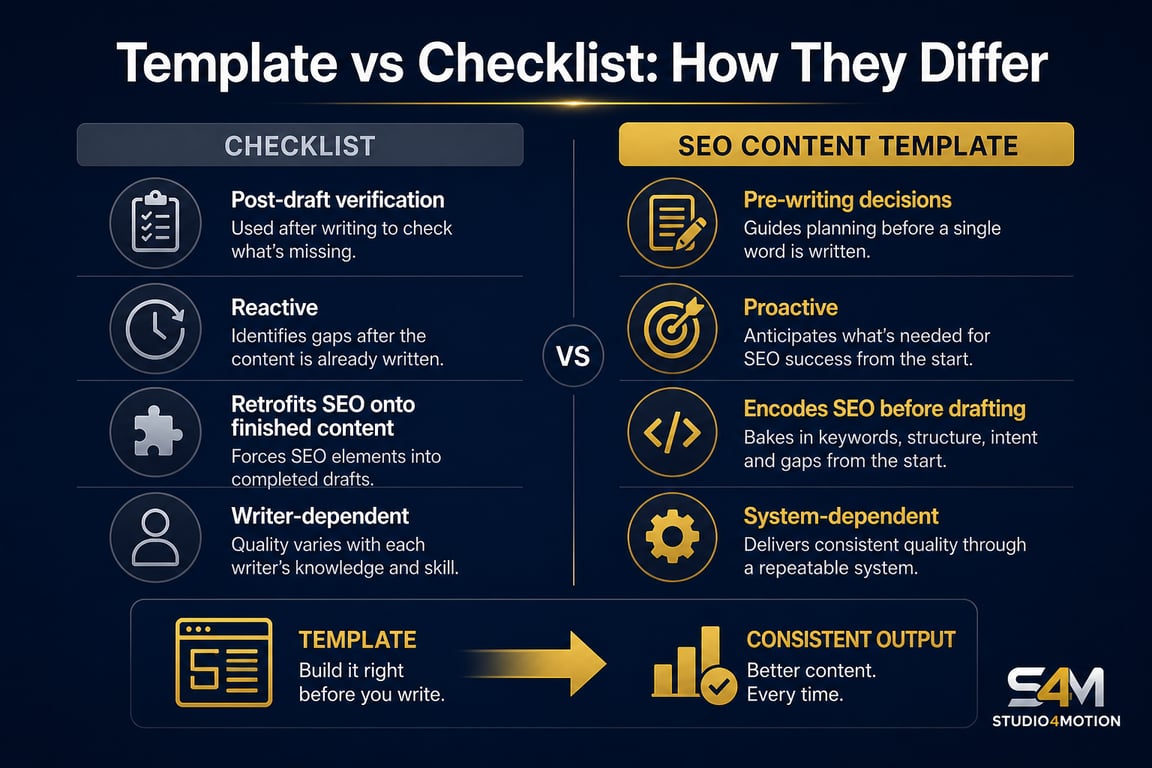 Template vs Checklist: How They Differ

CHECKLIST

Post-draft verification
Used after writing to check what's missing.

Reactive
Identifies gaps after the content is already written.

Retrofits SEO onto finished content
Forces SEO elements into completed drafts.

Writer-dependent
Quality varies with each writer's knowledge and skill.

VS

SEO CONTENT TEMPLATE

Pre-writing decisions
Guides planning before a single word is written.

Proactive
Anticipates what's needed for SEO success from the start.

Encodes SEO before drafting
Bakes in keywords, structure, intent and gaps from the start.

System-dependent
Delivers consistent quality through a repeatable system.

TEMPLATE
Build it right before you write.

CONSISTENT OUTPUT
Better content. Every time.

S4M
STUDIO4MOTION